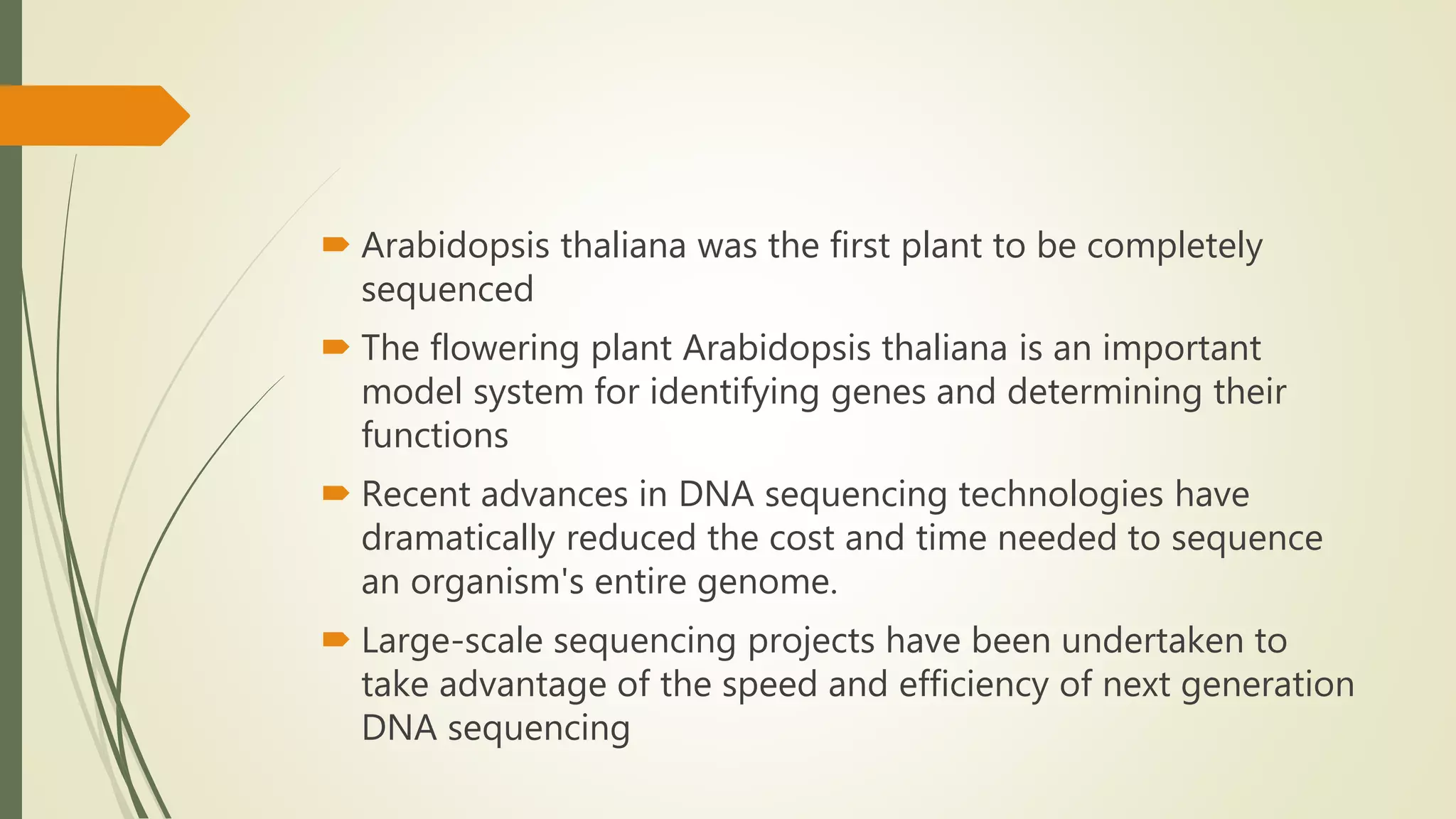 Arabidopsis thaliana was the first plant to be completely sequenced

The flowering plant Arabidopsis thaliana is an important model system for identifying genes and determining their functions

Recent advances in DNA sequencing technologies have dramatically reduced the cost and time needed to sequence an organism's entire genome.

Large-scale sequencing projects have been undertaken to take advantage of the speed and efficiency of next generation DNA sequencing